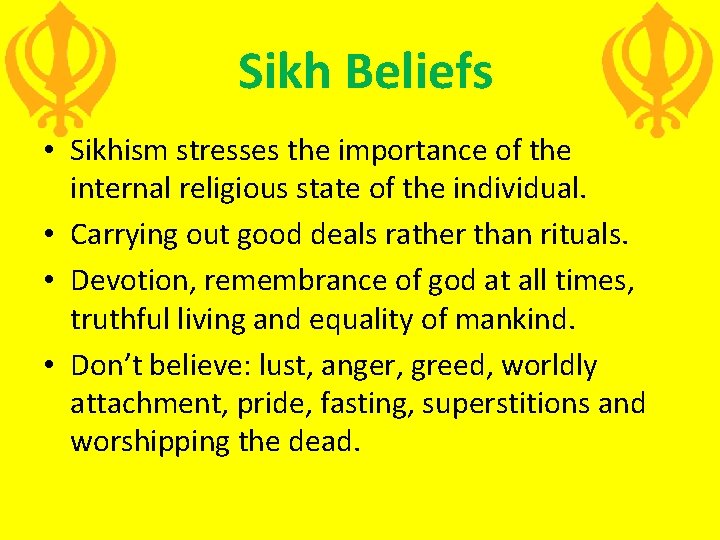 Sikh Beliefs

• Sikhism stresses the importance of the internal religious state of the individual.
• Carrying out good deals rather than rituals.
• Devotion, remembrance of god at all times, truthful living and equality of mankind.
• Don't believe: lust, anger, greed, worldly attachment, pride, fasting, superstitions and worshipping the dead.